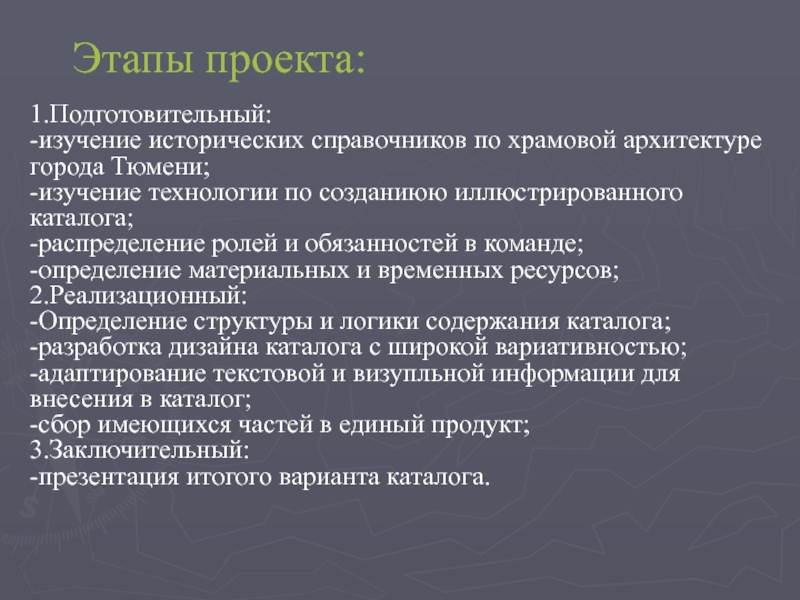 Этапы проекта:

1.Подготовительный:
-изучение исторических справочников по храмовой архитектуре города Тюмени;
-изучение технологии по созданиюю иллюстрированного каталога;
-распределение ролей и обязанностей в команде;
-определение материальных и временных ресурсов;
2.Реализационный:
-Определение структуры и логики содержания каталога;
-разработка дизайна каталога с широкой вариативностью;
-адаптирование текстовой и визупльной информации для внесения в каталог;
-сбор имеющихся частей в единый продукт;
3.Заключительный:
-презентация итогого варианта каталога.